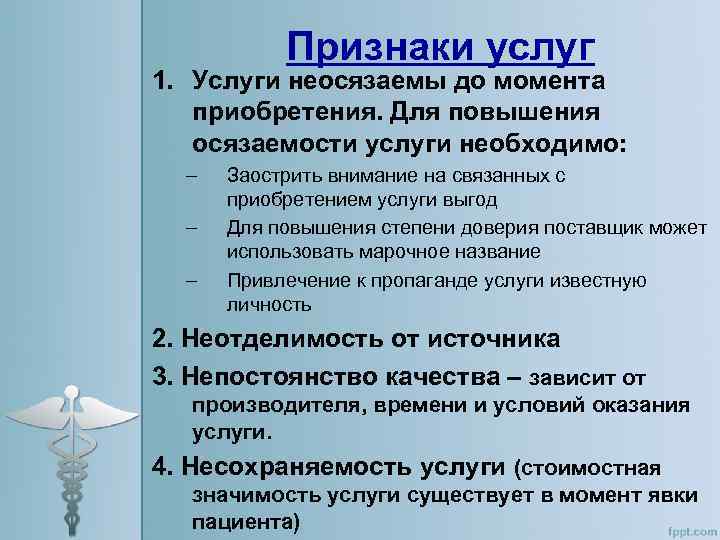 Признаки услуг

1. Услуги неосязаемы до момента приобретения. Для повышения осязаемости услуги необходимо:

– Заострить внимание на связанных с приобретением услуги выгод

– Для повышения степени доверия поставщик может использовать марочное название

– Привлечение к пропаганде услуги известную личность

2. Неотделимость от источника

3. Непостоянство качества – зависит от производителя, времени и условий оказания услуги.

4. Несохраняемость услуги (стоимостная значимость услуги существует в момент явки пациента)

fppt.com